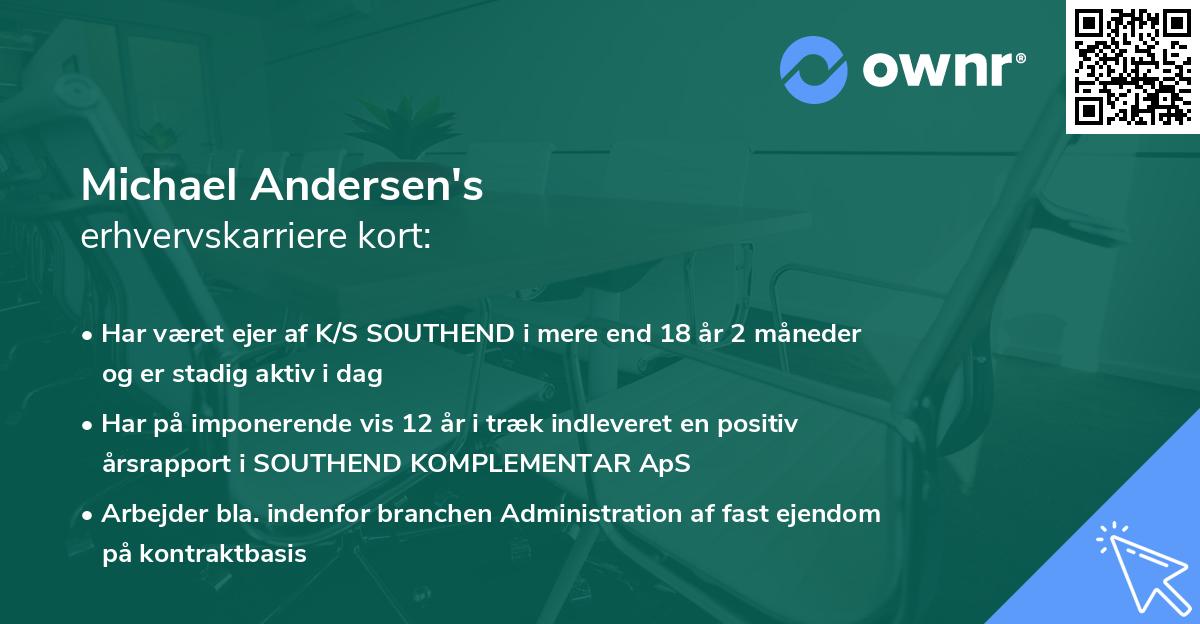 ownr®

Michael Andersen's
erhvervskarriere kort:

• Har været ejer af K/S SOUTHEND i mere end 18 år 2 måneder og er stadig aktiv i dag

• Har på imponerende vis 12 år i træk indleveret en positiv årsrapport i SOUTHEND KOMPLEMENTAR ApS

• Arbejder bla. indenfor branchen Administration af fast ejendom på kontraktbasis